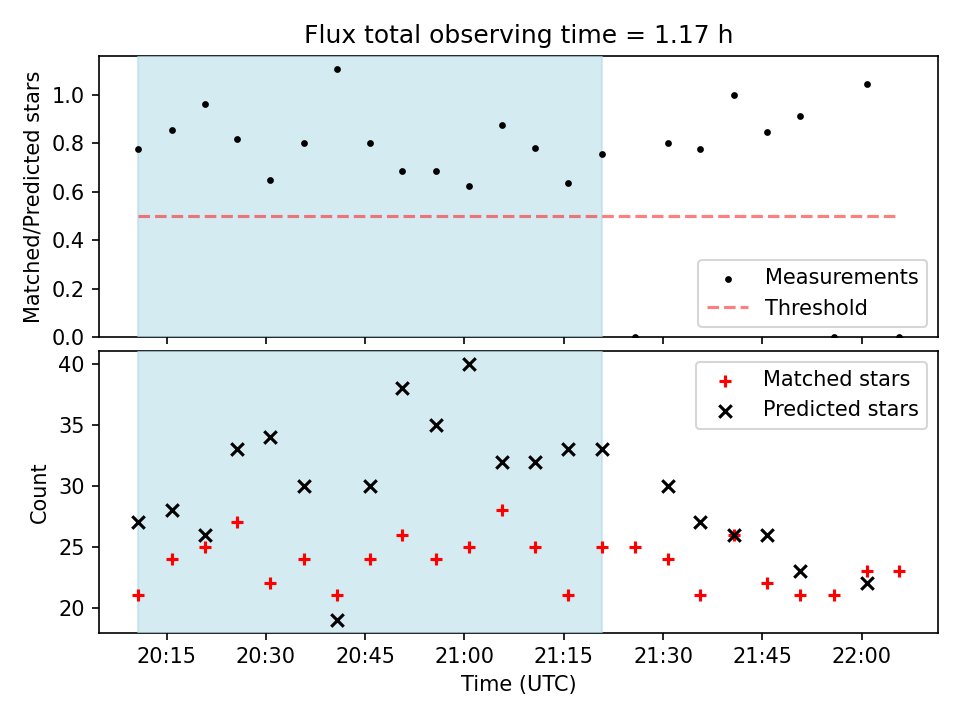 Flux total observing time = 1.17 h

Matched/Predicted stars

1.0
0.8
0.6
0.4
0.2
0.0

Measurements
Threshold

Count

40
35
30
25
20

Matched stars
Predicted stars

20:15
20:30
20:45
21:00
21:15
21:30
21:45
22:00

Time (UTC)